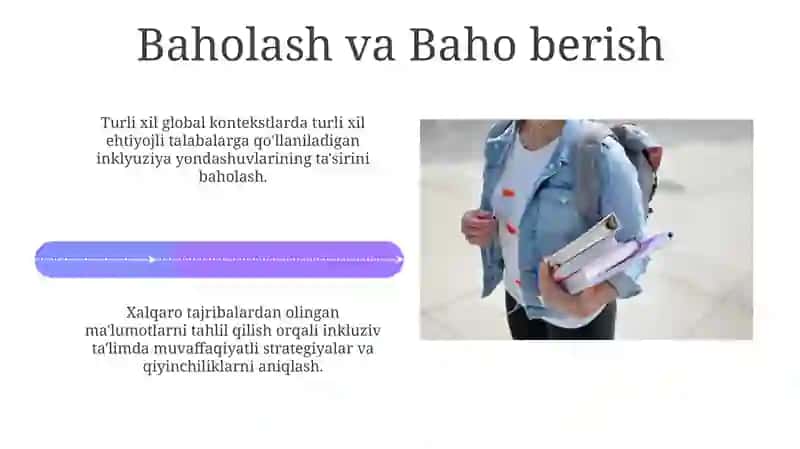 Baholash va Baho berish

Turli xil global kontekstlarda turli xil ehtiyojli talabalarga qo'llaniladigan inklyuziya yondashuvlarining ta'sirini baholash.

Xalqaro tajribalardan olingan ma'lumotlarni tahlil qilish orqali inkluziv ta'limda muvaffaqiyatli strategiyalar va qiyinchiliklarni aniqlash.